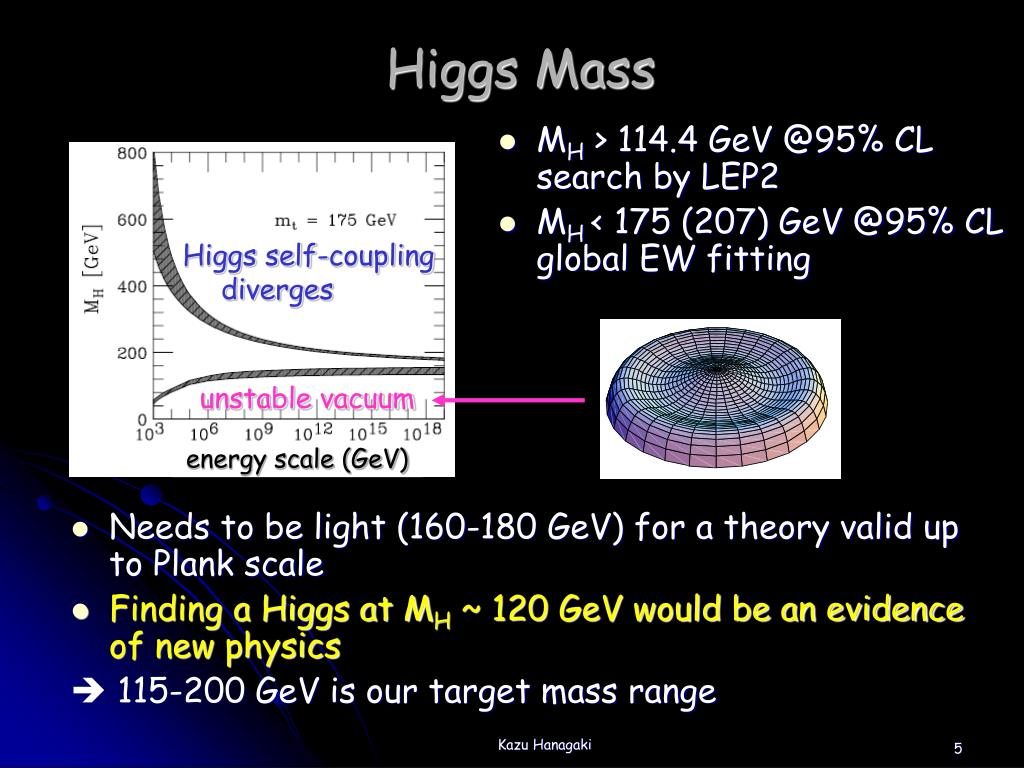 Higgs Mass

800
600
400
200
0
$M_H$ [GeV]
$m_t$ = 175 GeV
Higgs self-coupling diverges
unstable vacuum
$10^3$ $10^6$ $10^9$ $10^{12}$ $10^{15}$ $10^{18}$
energy scale (GeV)

- $M_H$ > 114.4 GeV @95% CL search by LEP2
- $M_H$ < 175 (207) GeV @95% CL global EW fitting

- Needs to be light (160-180 GeV) for a theory valid up to Plank scale
- Finding a Higgs at $M_H$ ~ 120 GeV would be an evidence of new physics

➔ 115-200 GeV is our target mass range

Kazu Hanagaki

5